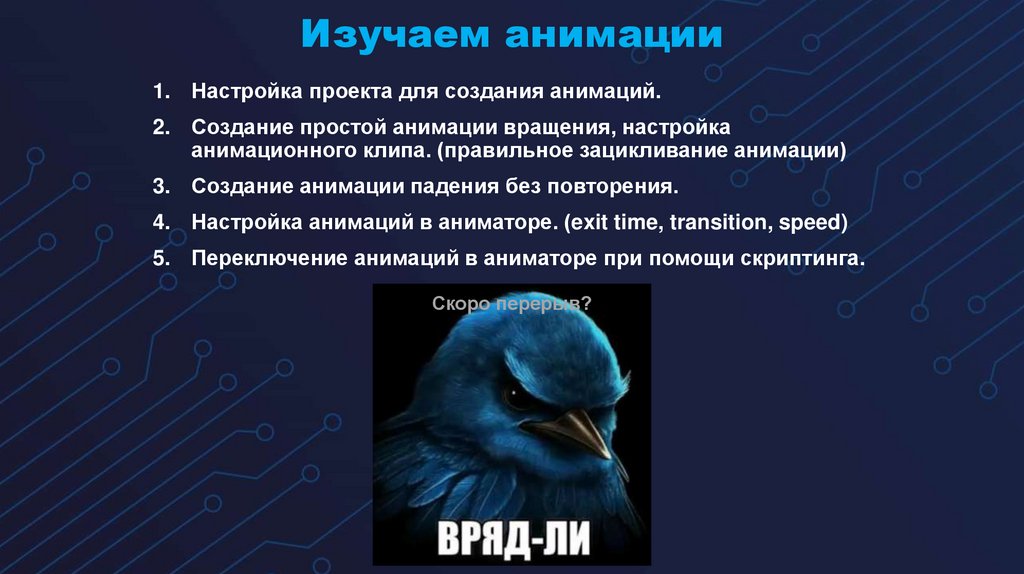 Изучаем анимации

1. Настройка проекта для создания анимаций.
2. Создание простой анимации вращения, настройка анимационного клипа. (правильное зацикливание анимации)
3. Создание анимации падения без повторения.
4. Настройка анимаций в аниматоре. (exit time, transition, speed)
5. Переключение анимаций в аниматоре при помощи скриптинга.

Скоро перерыв?

ВРЯД-ЛИ